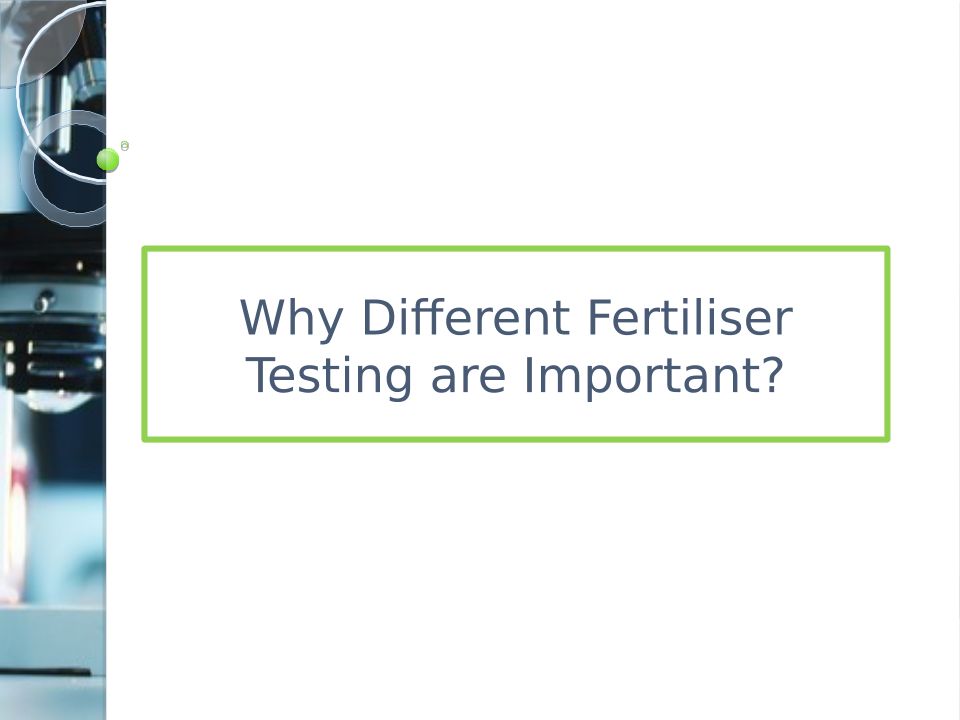 Why Different Fertiliser Testing are Important?